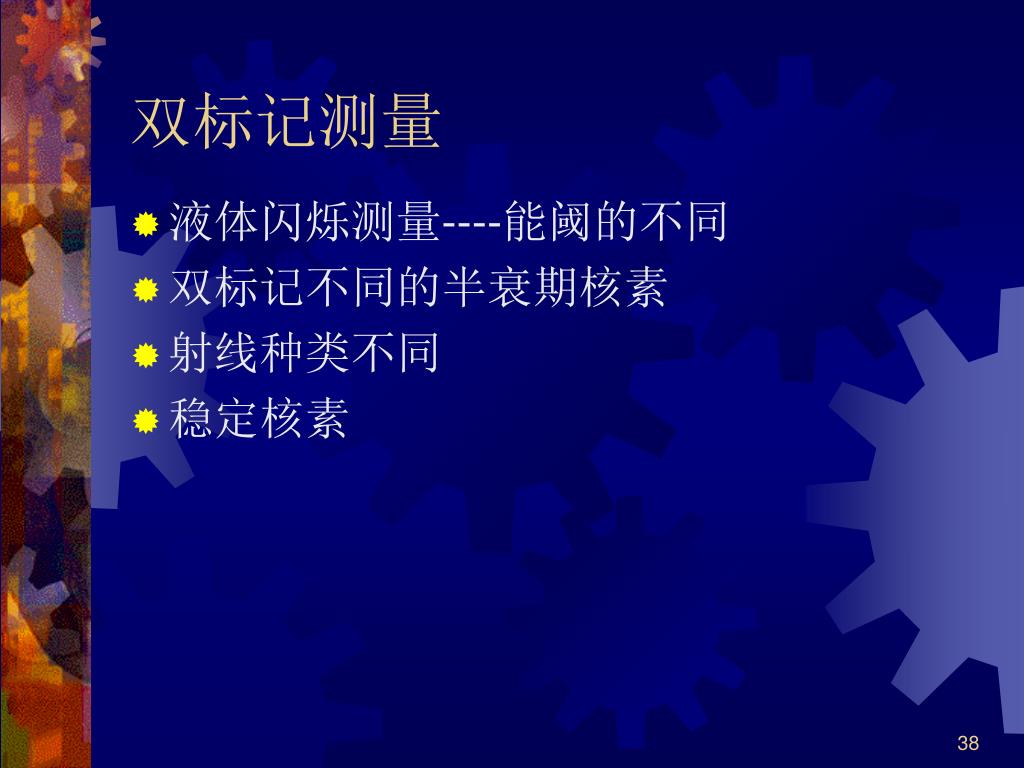 双标记测量

液体闪烁测量----能阈的不同

双标记不同的半衰期核素

射线种类不同

稳定核素

38